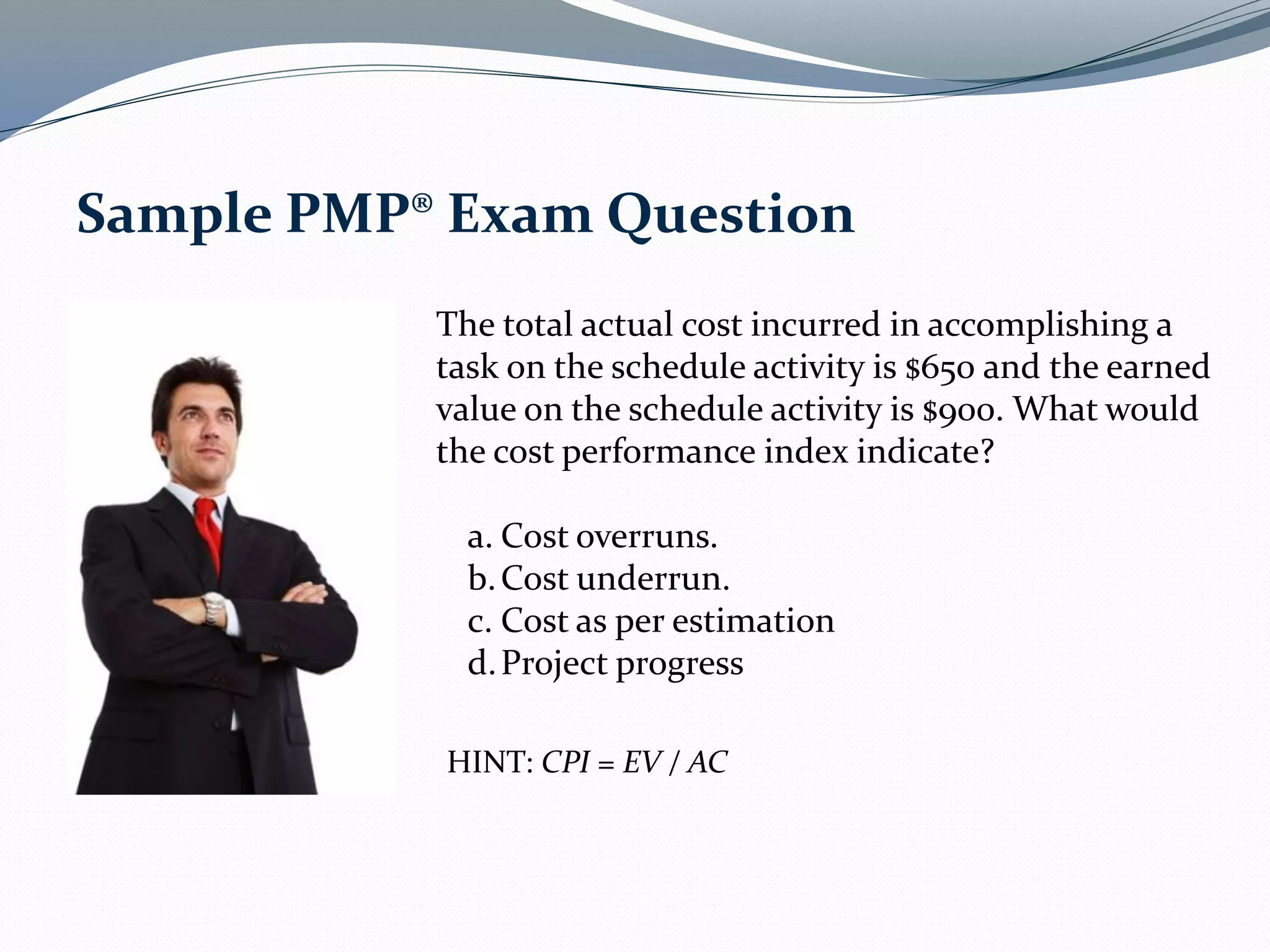 Sample PMP® Exam Question

The total actual cost incurred in accomplishing a task on the schedule activity is \$650 and the earned value on the schedule activity is \$900. What would the cost performance index indicate?

a. Cost overruns.
b. Cost underrun.
c. Cost as per estimation
d. Project progress

HINT: $CPI = EV / AC$